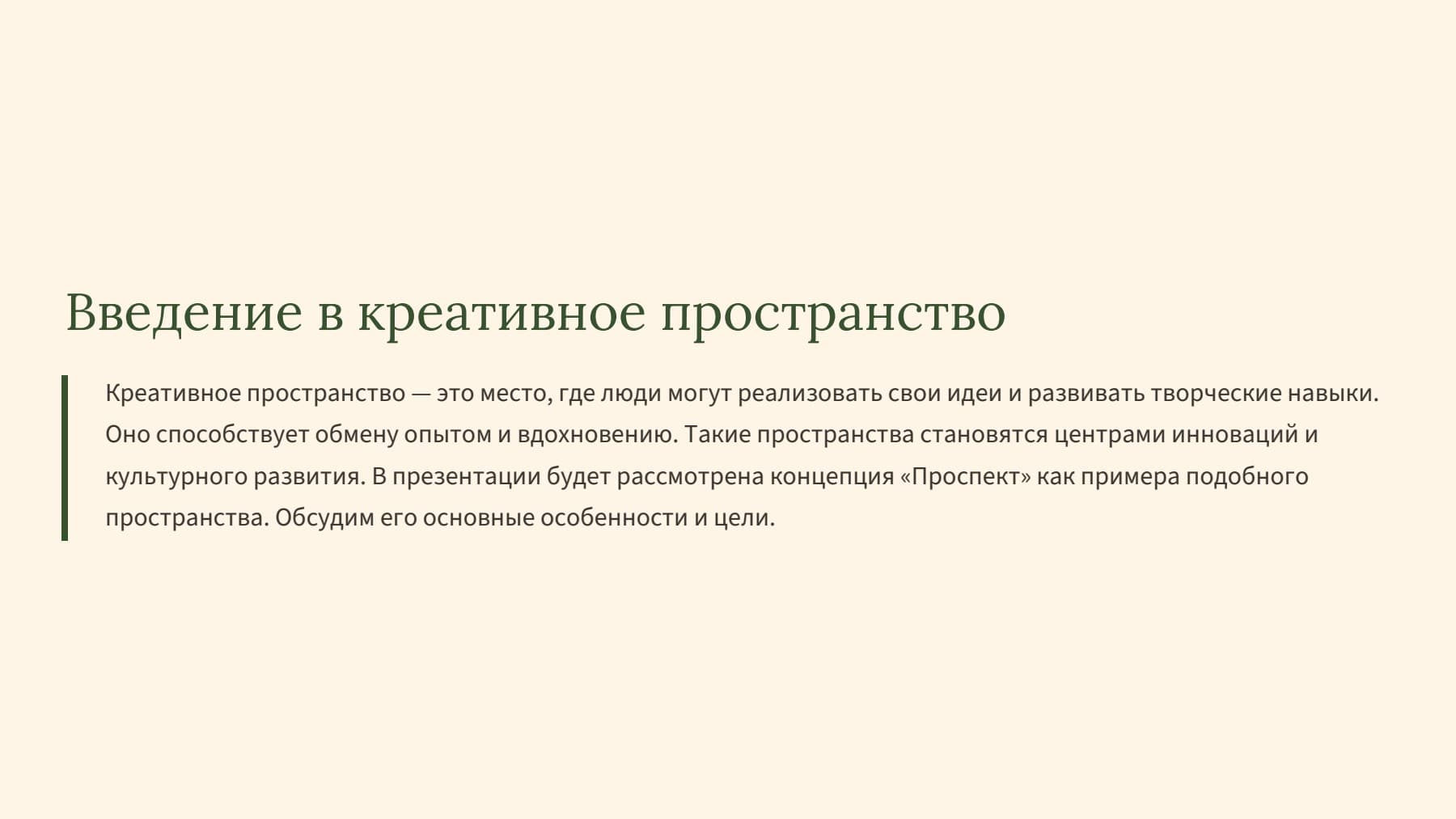 Введение в креативное пространство

Креативное пространство — это место, где люди могут реализовать свои идеи и развивать творческие навыки. Оно способствует обмену опытом и вдохновению. Такие пространства становятся центрами инноваций и культурного развития. В презентации будет рассмотрена концепция «Проспект» как примера подобного пространства. Обсудим его основные особенности и цели.